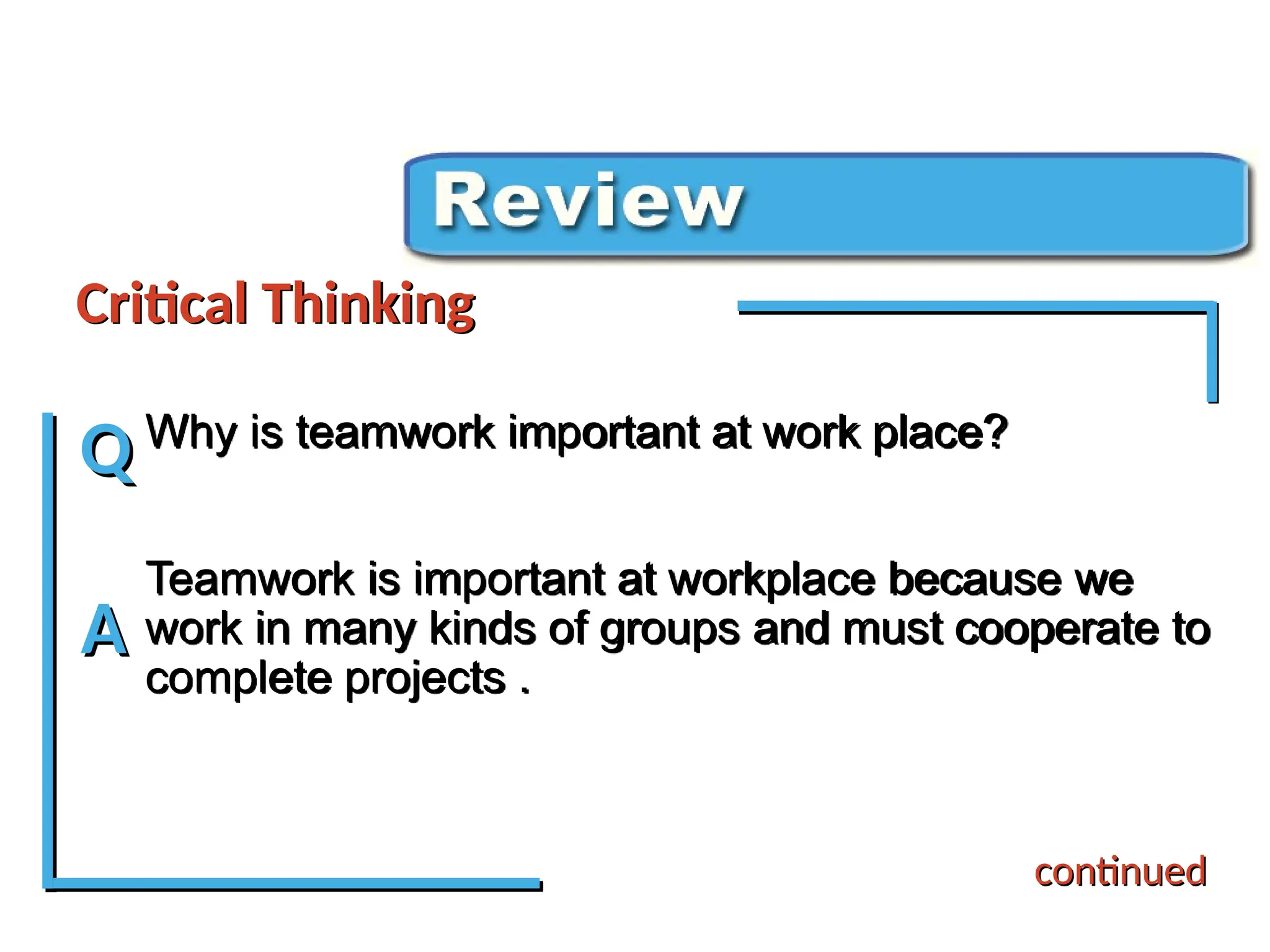 Review

Critical Thinking

Q Why is teamwork important at work place?

A Teamwork is important at workplace because we work in many kinds of groups and must cooperate to complete projects .

continued